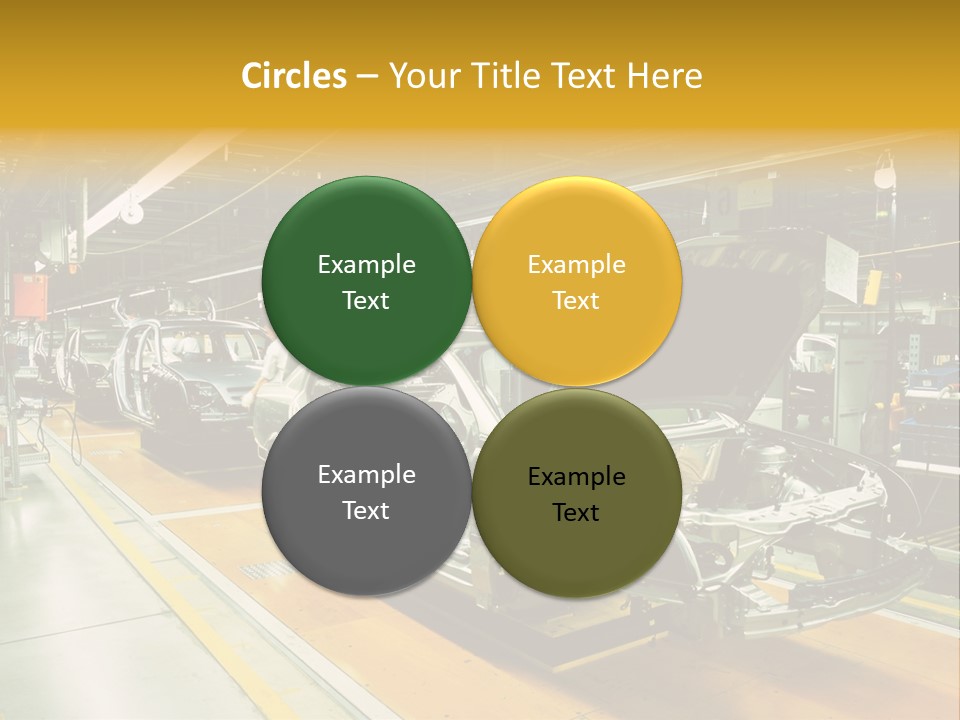 Circles – Your Title Text Here

Example Text

Example Text

Example Text

Example Text